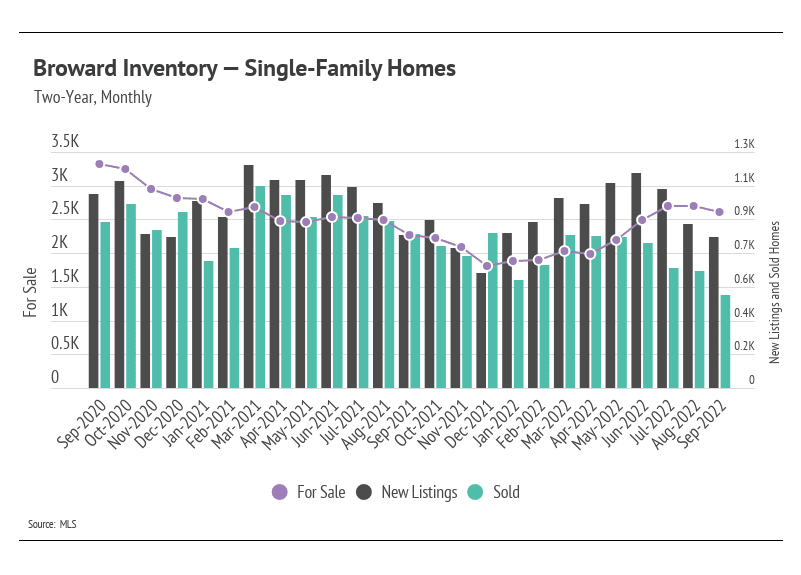 Broward Inventory — Single-Family Homes

Two-Year, Monthly

For Sale

3.5K
3K
2.5K
2K
1.5K
1K
0.5K
0

New Listings and Sold Homes

1.3K
1.1K
0.9K
0.7K
0.6K
0.4K
0.2K
0

Sep-2020
Oct-2020
Nov-2020
Dec-2020
Jan-2021
Feb-2021
Mar-2021
Apr-2021
May-2021
Jun-2021
Jul-2021
Aug-2021
Sep-2021
Oct-2021
Nov-2021
Dec-2021
Jan-2022
Feb-2022
Mar-2022
Apr-2022
May-2022
Jun-2022
Jul-2022
Aug-2022
Sep-2022

For Sale
New Listings
Sold

Source: MLS